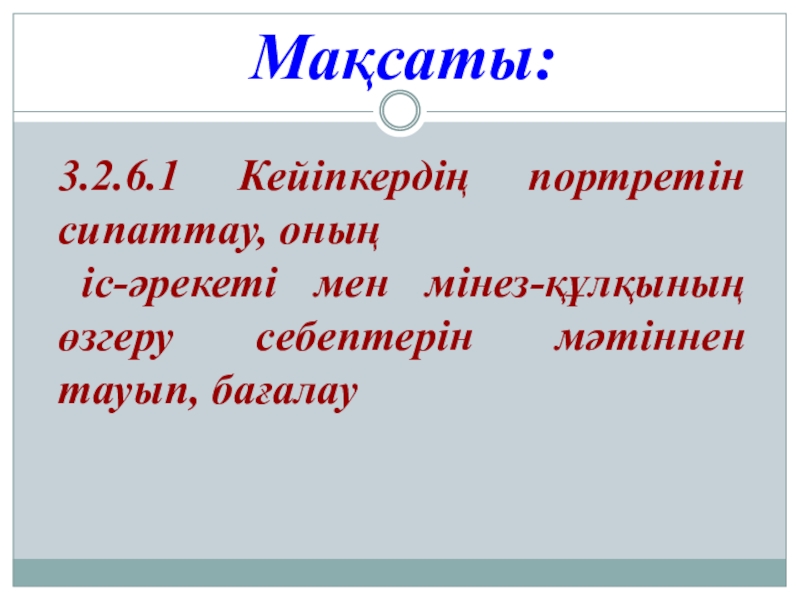 Мақсаты:

3.2.6.1 Кейіпкердің портретін сипаттау, оның іс-әрекеті мен мінез-құлқының өзгеру себептерін мәтіннен тауып, бағалау